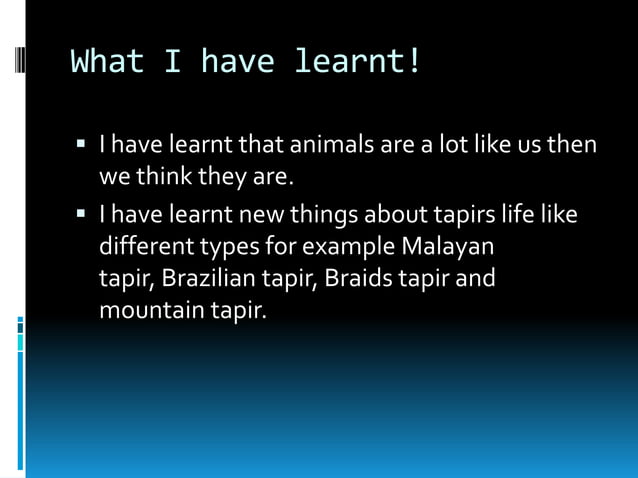 What I have learnt!

▪ I have learnt that animals are a lot like us then we think they are.

▪ I have learnt new things about tapirs life like different types for example Malayan tapir, Brazilian tapir, Braids tapir and mountain tapir.